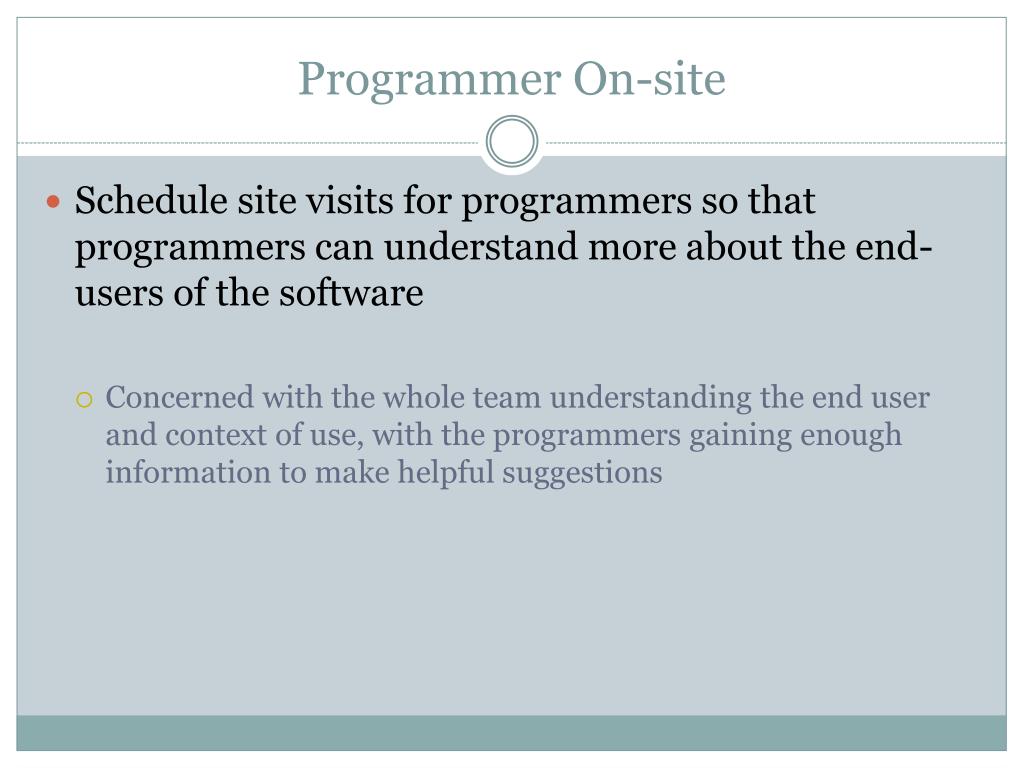 Programmer On-site

Schedule site visits for programmers so that programmers can understand more about the end-users of the software

Concerned with the whole team understanding the end user and context of use, with the programmers gaining enough information to make helpful suggestions